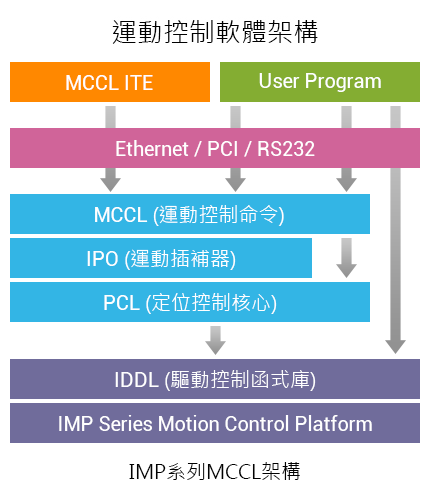 運動控制軟體架構

MCCL ITE

User Program

Ethernet / PCI / RS232

MCCL (運動控制命令)

IPO (運動插補器)

PCL (定位控制核心)

IDDL (驅動控制函式庫)

IMP Series Motion Control Platform

IMP系列MCCL架構